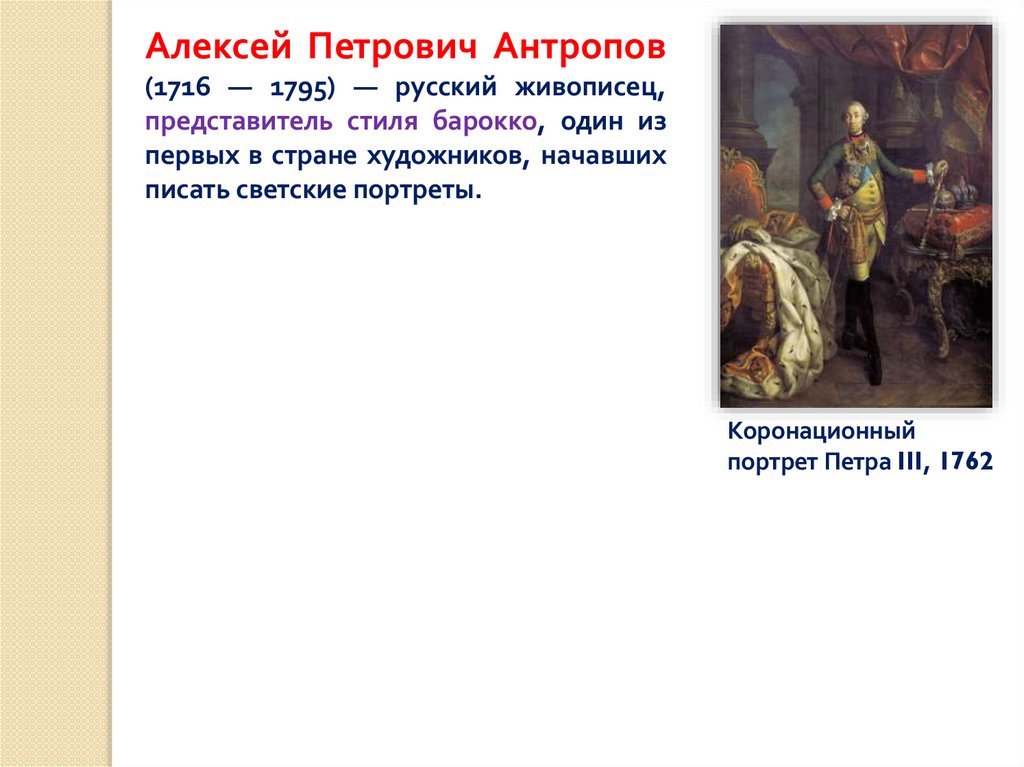 Алексей Петрович Антропов (1716 — 1795) — русский живописец, представитель стиля барокко, один из первых в стране художников, начавших писать светские портреты.

Коронационный портрет Петра III, 1762